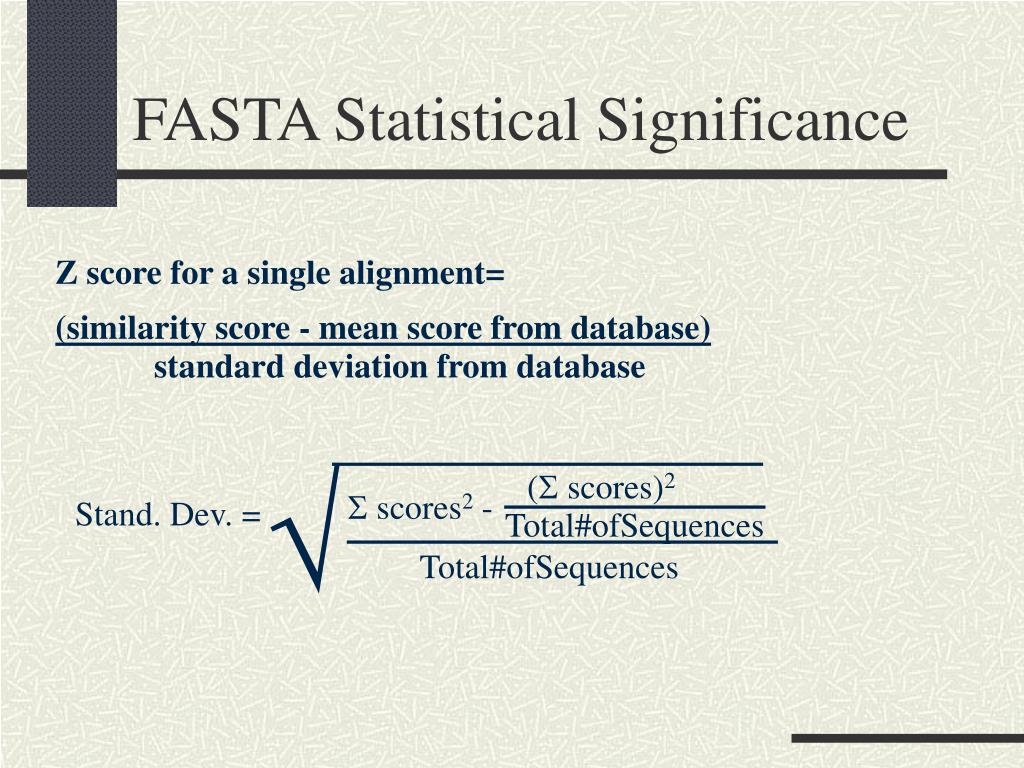 FASTA Statistical Significance

Z score for a single alignment=

(similarity score - mean score from database)
standard deviation from database

Stand. Dev. = $\sqrt{\frac{\Sigma \text{ scores}^2 - \frac{(\Sigma \text{ scores})^2}{\text{Total\#ofSequences}}}{\text{Total\#ofSequences}}}$